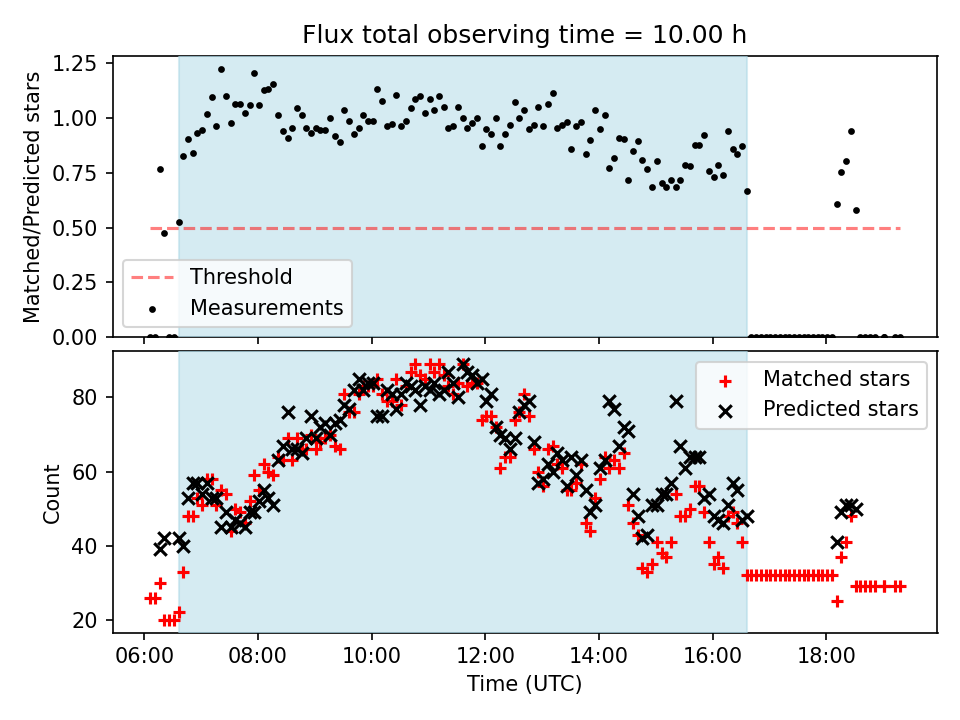 Flux total observing time = 10.00 h

Matched/Predicted stars

1.25
1.00
0.75
0.50
0.25
0.00

Threshold
Measurements

Count

80
60
40
20

Matched stars
Predicted stars

06:00
08:00
10:00
12:00
14:00
16:00
18:00

Time (UTC)